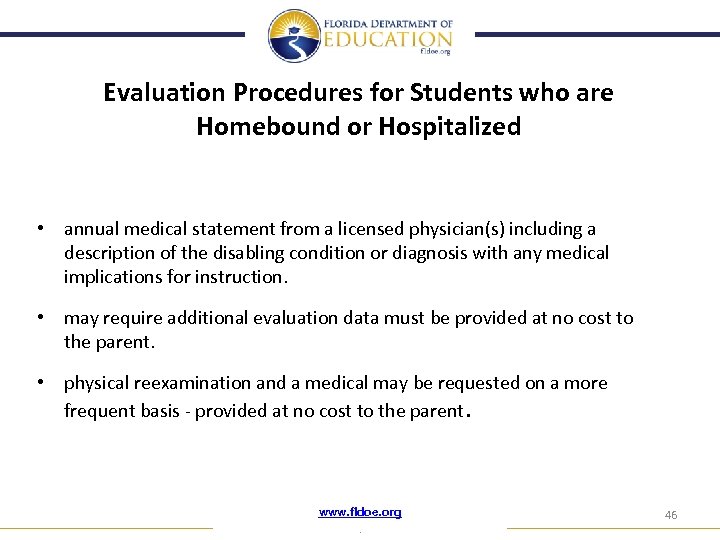 FLORIDA DEPARTMENT OF
EDUCATION
fldoe.org

Evaluation Procedures for Students who are Homebound or Hospitalized

• annual medical statement from a licensed physician(s) including a description of the disabling condition or diagnosis with any medical implications for instruction.

• may require additional evaluation data must be provided at no cost to the parent.

• physical reexamination and a medical may be requested on a more frequent basis - provided at no cost to the parent.

www.fldoe.org

46